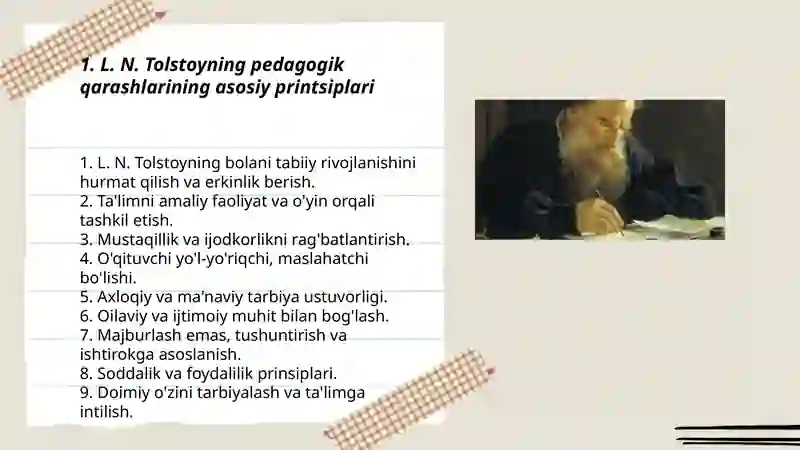 1. L. N. Tolstoyning pedagogik qarashlarining asosiy printsiplari

1. L. N. Tolstoyning bolani tabiiy rivojlanishini hurmat qilish va erkinlik berish.
2. Ta'limni amaliy faoliyat va o'yin orqali tashkil etish.
3. Mustaqillik va ijodkorlikni rag'batlantirish.
4. O'qituvchi yo'l-yo'riqchi, maslahatchi bo'lishi.
5. Axloqiy va ma'naviy tarbiya ustuvorligi.
6. Oilaviy va ijtimoiy muhit bilan bog'lash.
7. Majburlash emas, tushuntirish va ishtirokga asoslanish.
8. Soddalik va foydalilik prinsiplari.
9. Doimiy o'zini tarbiyalash va ta'limga intilish.